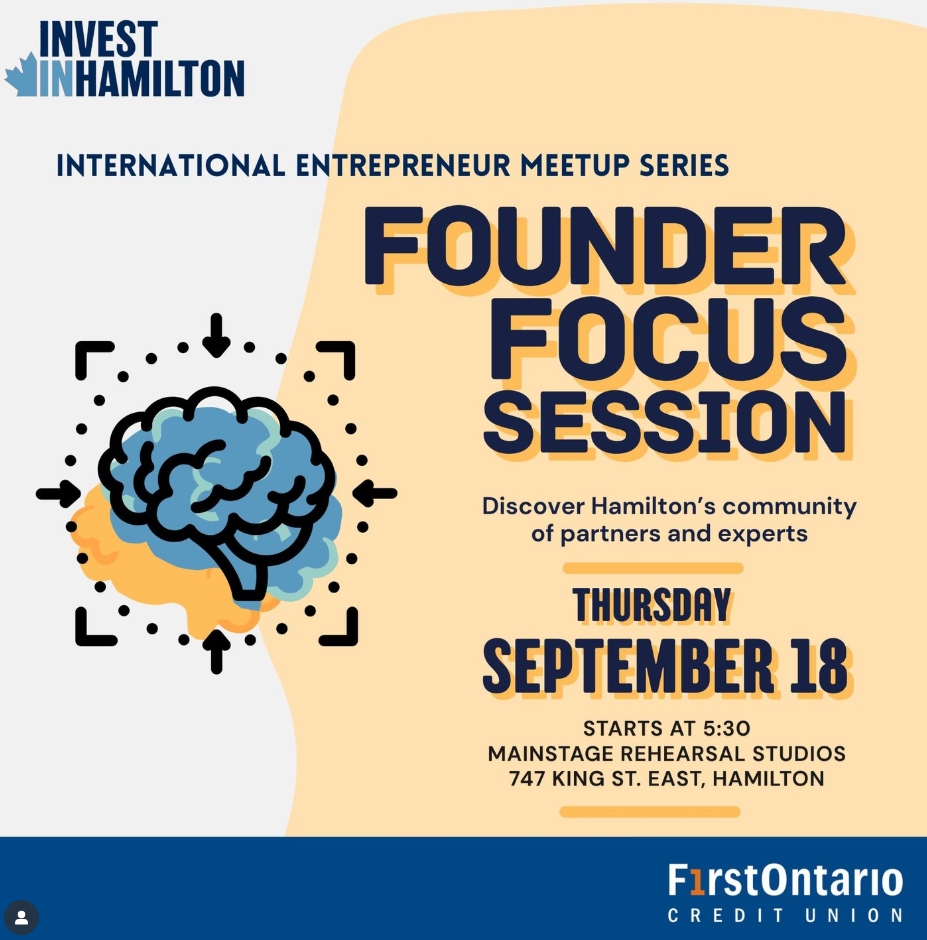 INVEST
INHAMILTON

INTERNATIONAL ENTREPRENEUR MEETUP SERIES

FOUNDER FOCUS SESSION

Discover Hamilton's community of partners and experts

THURSDAY
SEPTEMBER 18

STARTS AT 5:30
MAINSTAGE REHEARSAL STUDIOS
747 KING ST. EAST, HAMILTON

FirstOntario
CREDIT UNION